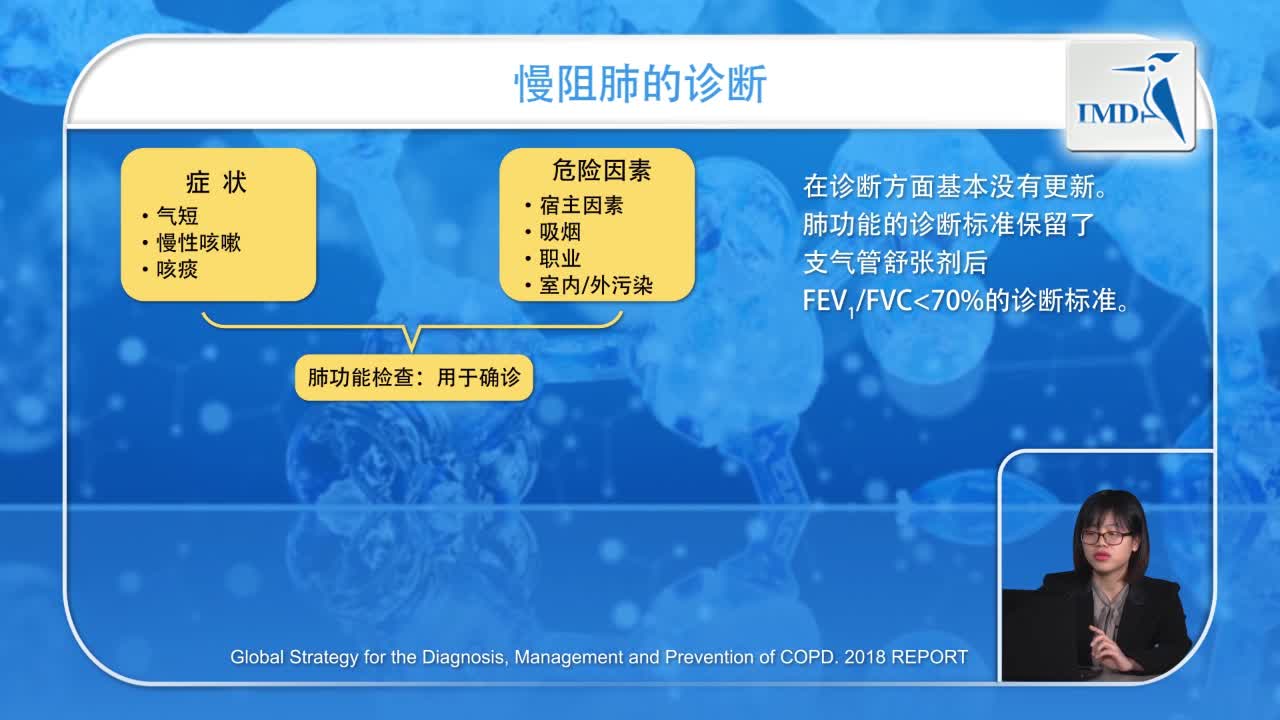 慢阻肺的诊断

IMD

症 状
• 气短
• 慢性咳嗽
• 咳痰

危险因素
• 宿主因素
• 吸烟
• 职业
• 室内/外污染

肺功能检查：用于确诊

在诊断方面基本没有更新。肺功能的诊断标准保留了支气管舒张剂后 $FEV_1/FVC<70\%$的诊断标准。

Global Strategy for the Diagnosis, Management and Prevention of COPD. 2018 REPORT